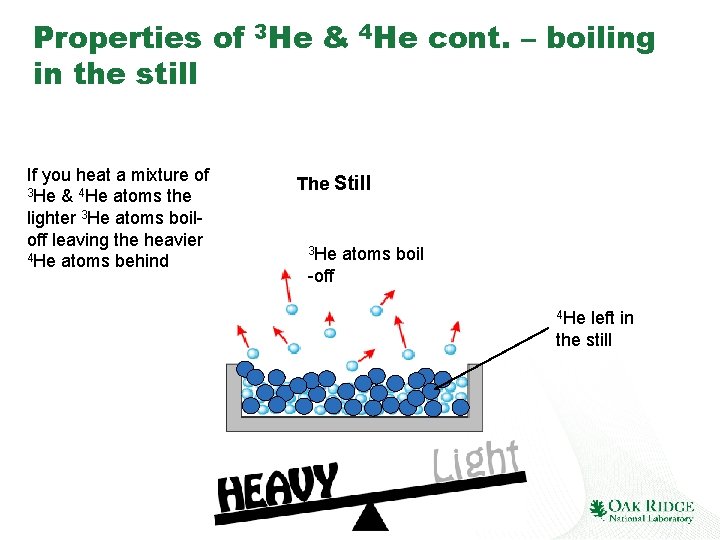 Properties of $^3$He & $^4$He cont. – boiling in the still

If you heat a mixture of $^3$He & $^4$He atoms the lighter $^3$He atoms boil-off leaving the heavier $^4$He atoms behind

The Still

$^3$He atoms boil -off

$^4$He left in the still

HEAVY

Light

OAK RIDGE
National Laboratory